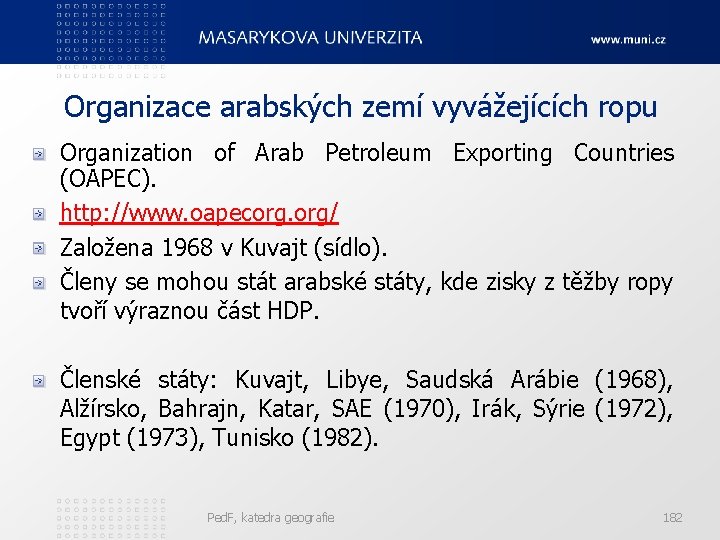 MASARYKOVA UNIVERZITA www.muni.cz

Organizace arabských zemí vyvážejících ropu

Organization of Arab Petroleum Exporting Countries (OAPEC).

http://www.oapecorg.org/

Založena 1968 v Kuvajt (sídlo).

Členy se mohou stát arabské státy, kde zisky z těžby ropy tvoří výraznou část HDP.

Členské státy: Kuvajt, Libye, Saudská Arábie (1968), Alžírsko, Bahrajn, Katar, SAE (1970), Irák, Sýrie (1972), Egypt (1973), Tunisko (1982).

PedF, katedra geografie 182